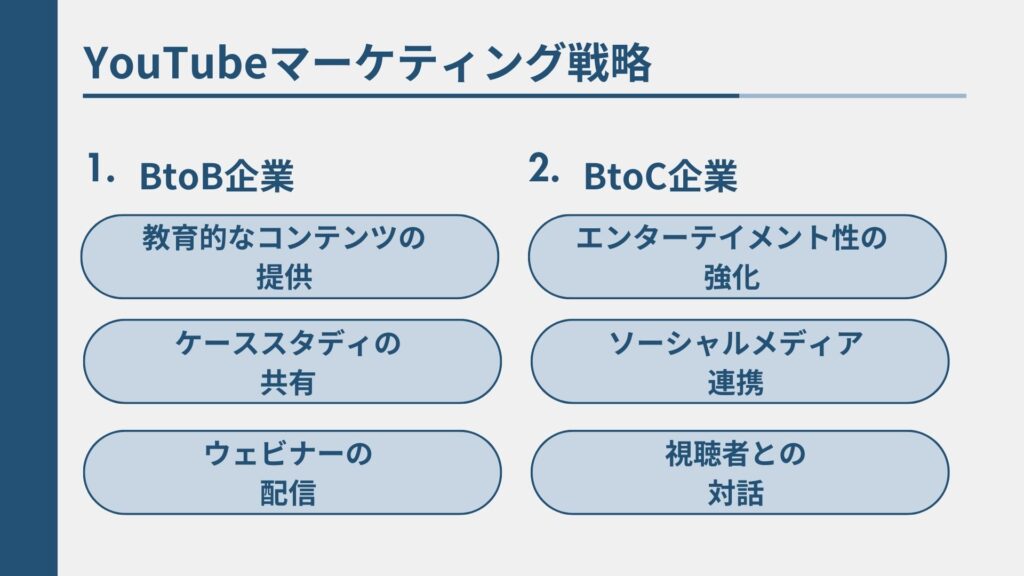 YouTubeマーケティング戦略

1. BtoB企業

教育的なコンテンツの提供

ケーススタディの共有

ウェビナーの配信

2. BtoC企業

エンターテイメント性の強化

ソーシャルメディア連携

視聴者との対話